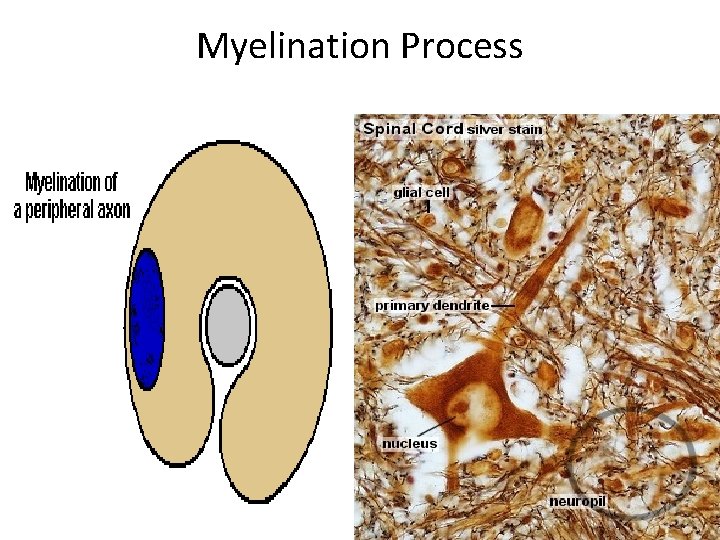 Myelination Process

Myelination of a peripheral axon

Spinal Cord silver stain

glial cell

primary dendrite

nucleus

neuropil